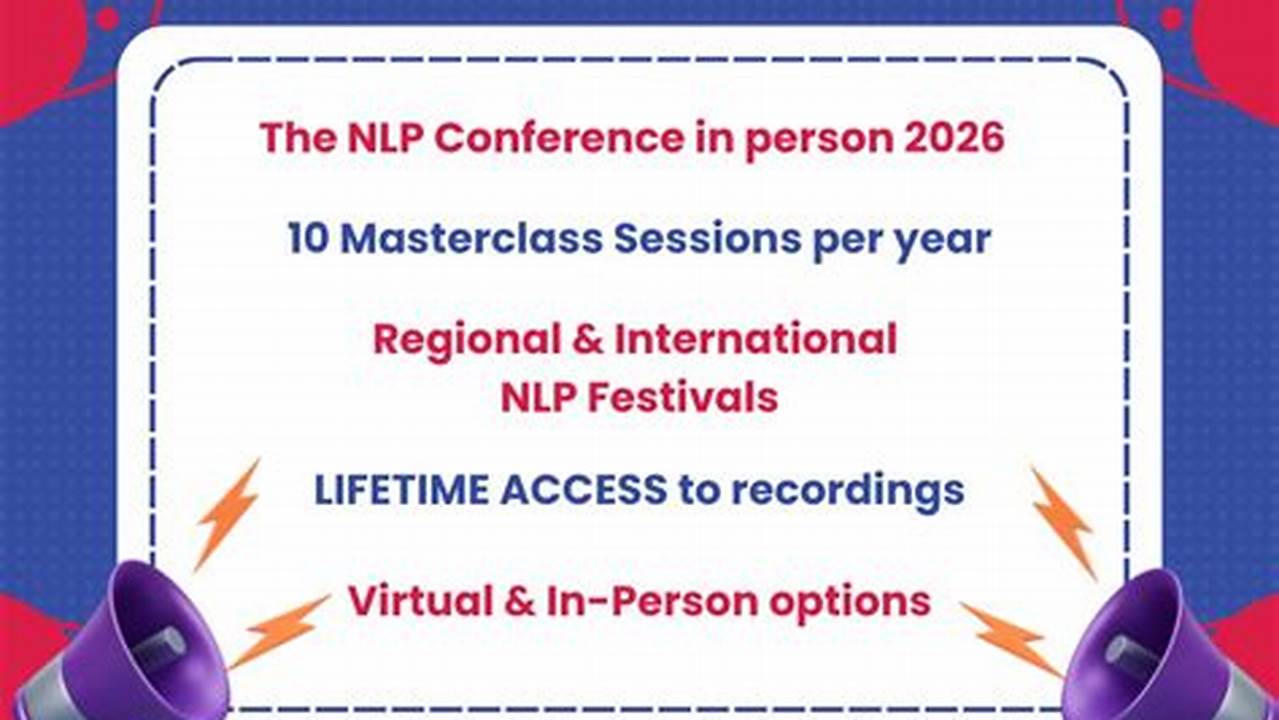 The NLP Conference in person 2026

10 Masterclass Sessions per year

Regional & International NLP Festivals

LIFETIME ACCESS to recordings

Virtual & In-Person options